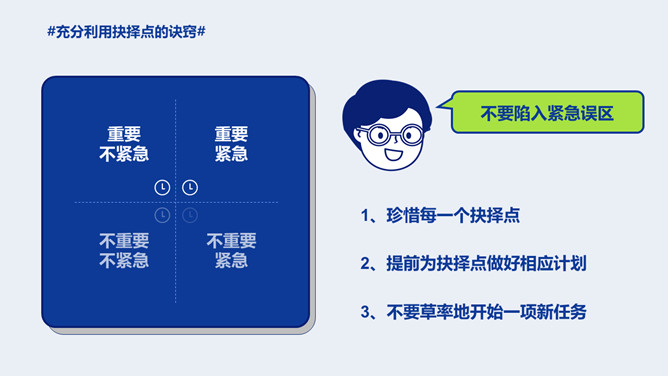 #充分利用抉择点的诀窍#

重要
不紧急

重要
紧急

不重要
不紧急

不重要
紧急

不要陷入紧急误区

1、珍惜每一个抉择点

2、提前为抉择点做好相应计划

3、不要草率地开始一项新任务